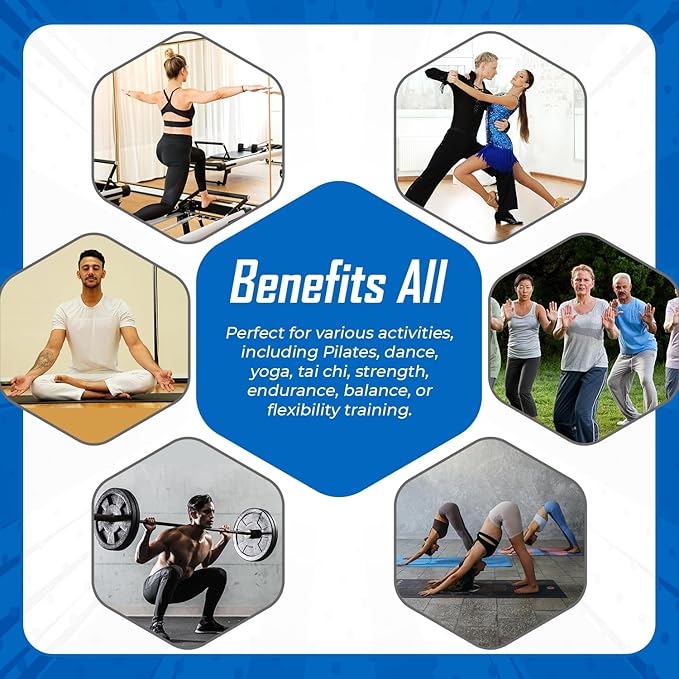 Benefits All

Perfect for various activities, including Pilates, dance, yoga, tai chi, strength, endurance, balance, or flexibility training.